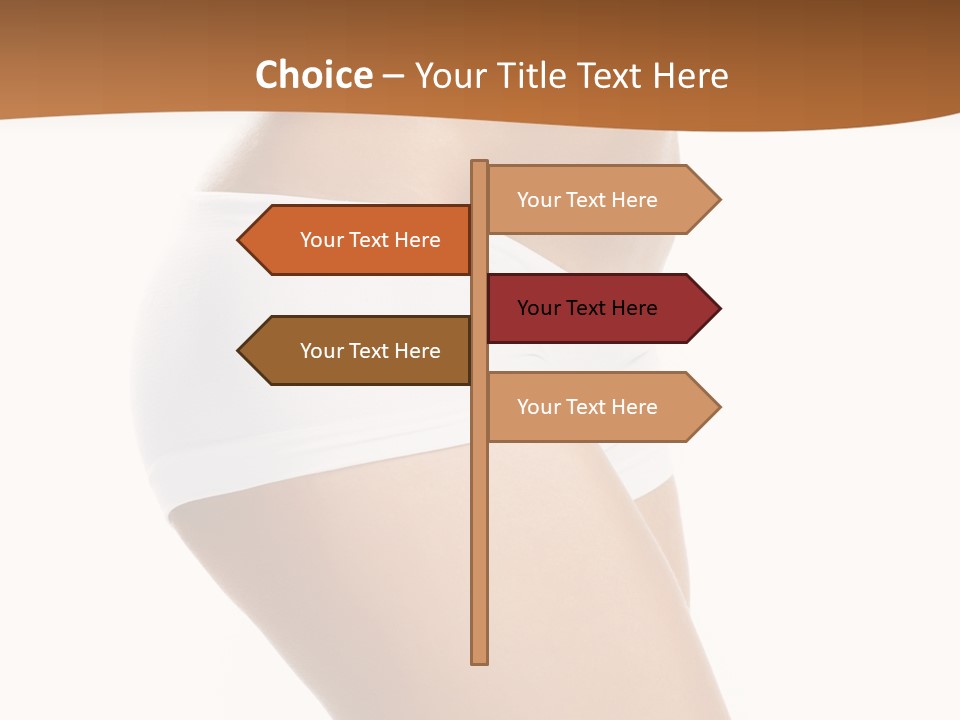 Choice – Your Title Text Here

Your Text Here

Your Text Here

Your Text Here

Your Text Here

Your Text Here